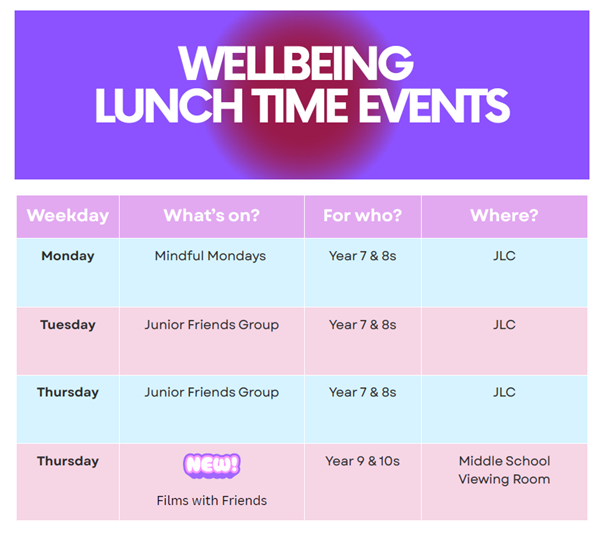 WELLBEING
LUNCH TIME EVENTS

| Weekday | What's on? | For who? | Where? |
|---|---|---|---|
| Monday | Mindful Mondays | Year 7 & 8s | JLC |
| Tuesday | Junior Friends Group | Year 7 & 8s | JLC |
| Thursday | Junior Friends Group | Year 7 & 8s | JLC |
| Thursday | NEW! Films with Friends | Year 9 & 10s | Middle School Viewing Room |